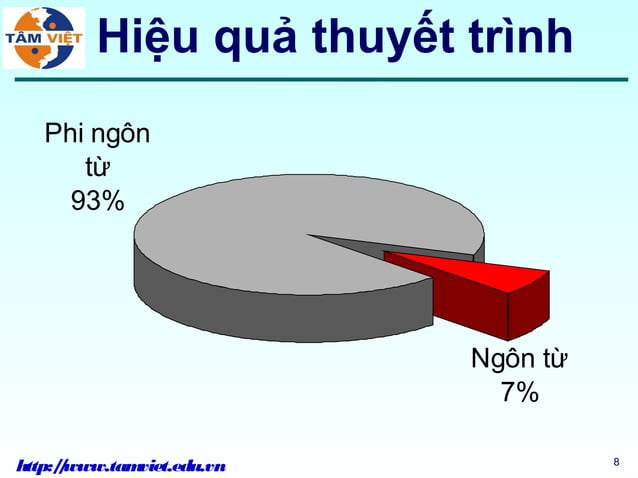 TÂM VIỆT

Hiệu quả thuyết trình

Phi ngôn từ
93%

Ngôn từ
7%

http://www.tamviet.edu.vn

8